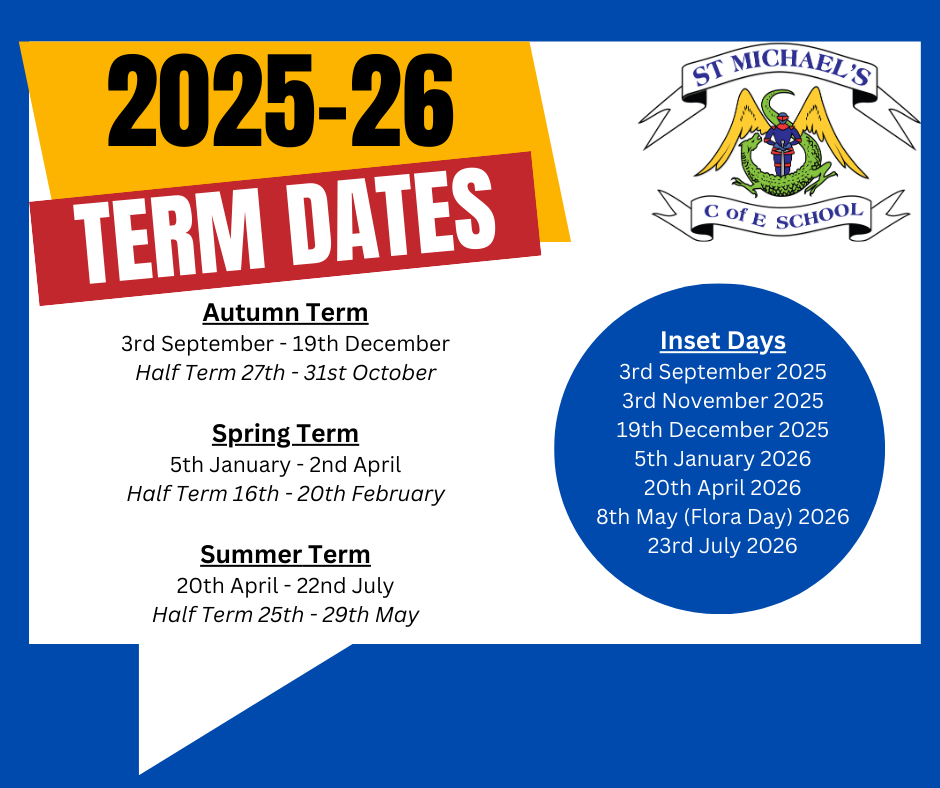 2025-26
TERM DATES

ST MICHAEL'S
C of E SCHOOL

Autumn Term
3rd September - 19th December
Half Term 27th - 31st October

Spring Term
5th January - 2nd April
Half Term 16th - 20th February

Summer Term
20th April - 22nd July
Half Term 25th - 29th May

Inset Days
3rd September 2025
3rd November 2025
19th December 2025
5th January 2026
20th April 2026
8th May (Flora Day) 2026
23rd July 2026